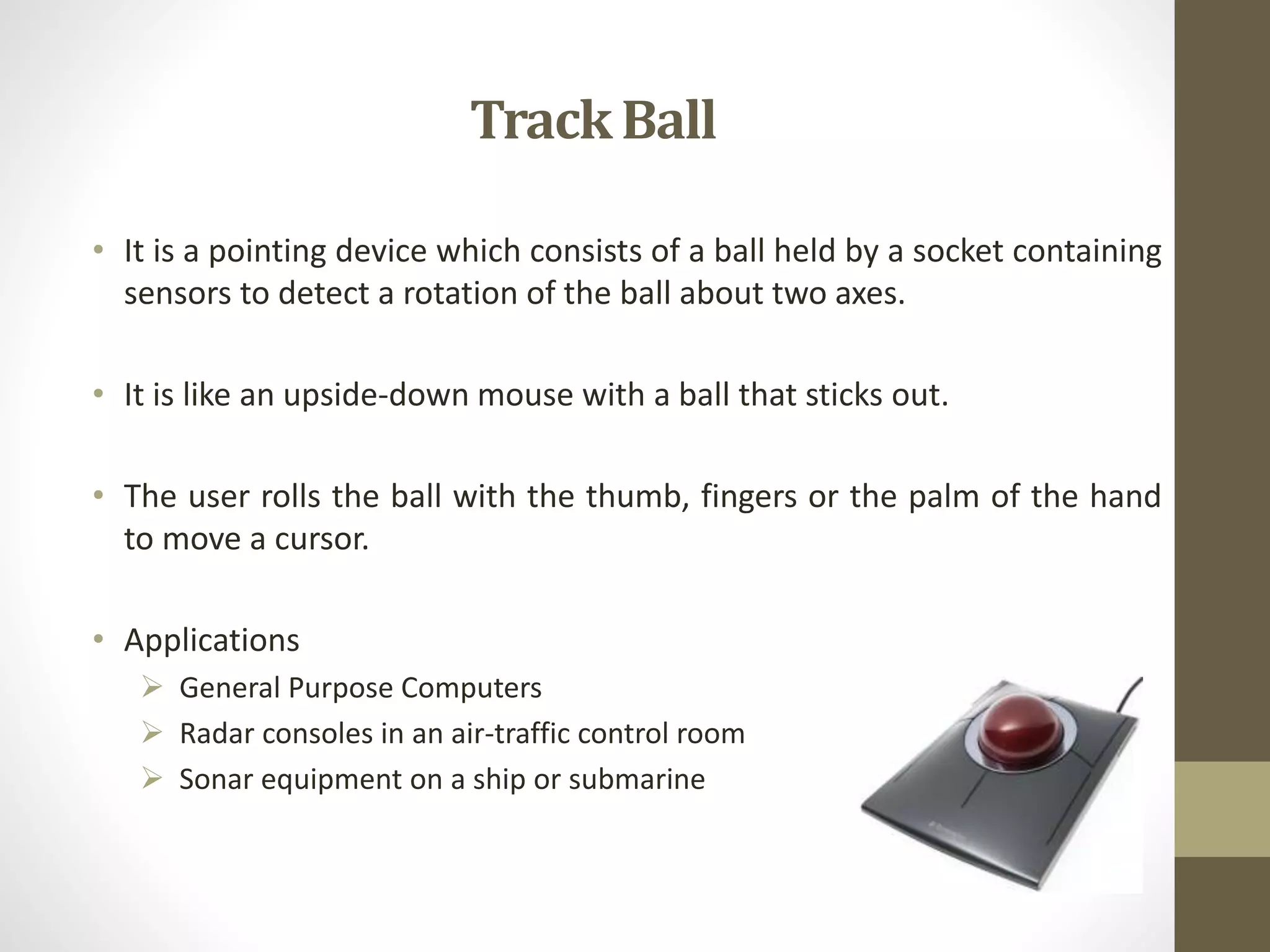 Track Ball

• It is a pointing device which consists of a ball held by a socket containing sensors to detect a rotation of the ball about two axes.

• It is like an upside-down mouse with a ball that sticks out.

• The user rolls the ball with the thumb, fingers or the palm of the hand to move a cursor.

• Applications
➢ General Purpose Computers
➢ Radar consoles in an air-traffic control room
➢ Sonar equipment on a ship or submarine